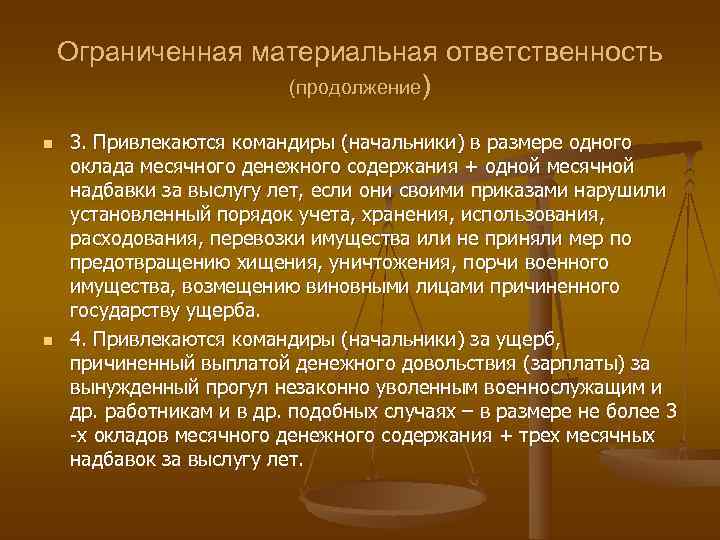 Ограниченная материальная ответственность
(продолжение)

3. Привлекаются командиры (начальники) в размере одного оклада месячного денежного содержания + одной месячной надбавки за выслугу лет, если они своими приказами нарушили установленный порядок учета, хранения, использования, расходования, перевозки имущества или не приняли мер по предотвращению хищения, уничтожения, порчи военного имущества, возмещению виновными лицами причиненного государству ущерба.

4. Привлекаются командиры (начальники) за ущерб, причиненный выплатой денежного довольствия (зарплаты) за вынужденный прогул незаконно уволенным военнослужащим и др. работникам и в др. подобных случаях – в размере не более 3 -х окладов месячного денежного содержания + трех месячных надбавок за выслугу лет.